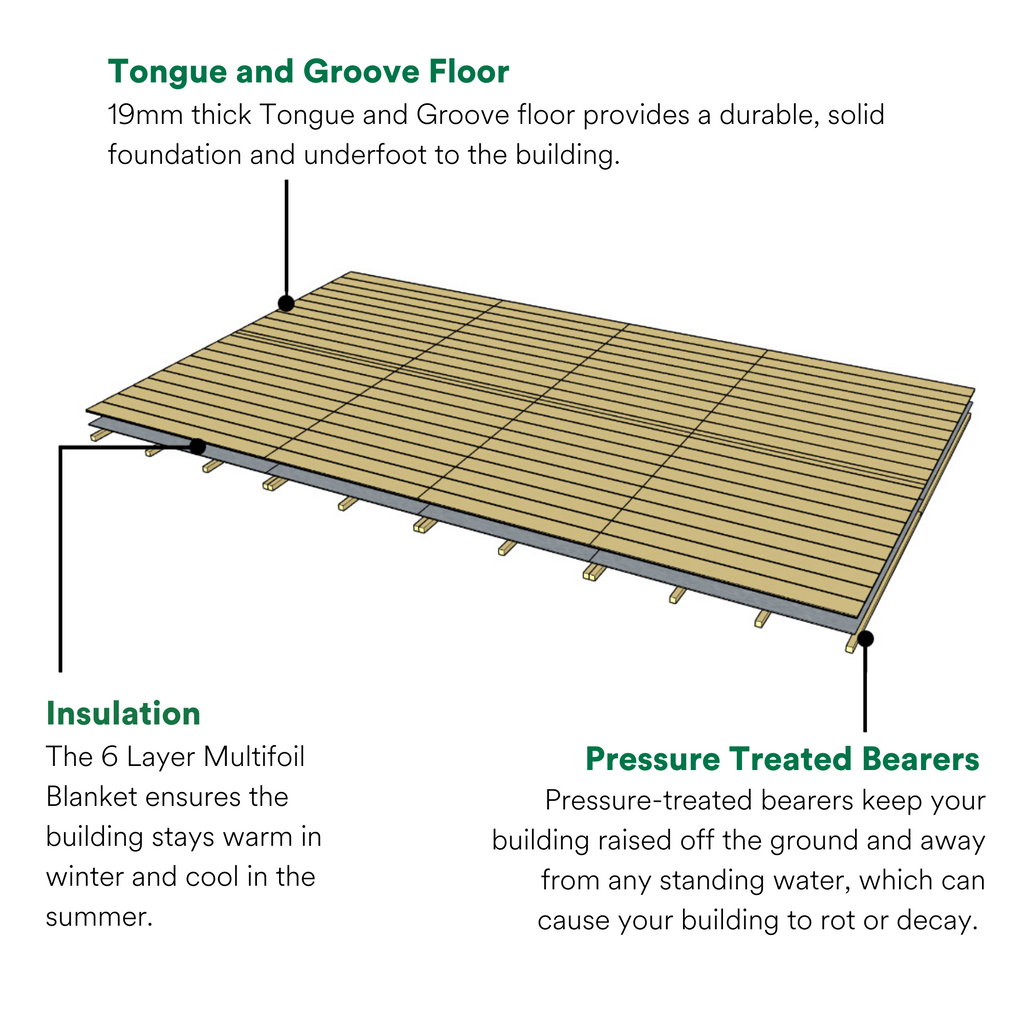 Tongue and Groove Floor
19mm thick Tongue and Groove floor provides a durable, solid foundation and underfoot to the building.

Insulation
The 6 Layer Multifoil Blanket ensures the building stays warm in winter and cool in the summer.

Pressure Treated Bearers
Pressure-treated bearers keep your building raised off the ground and away from any standing water, which can cause your building to rot or decay.